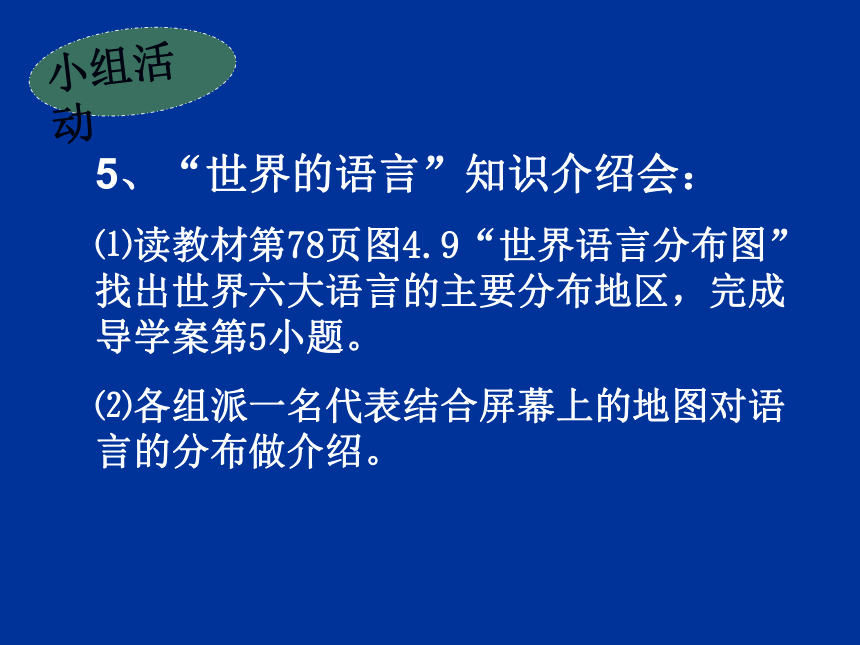 小组活动

5、“世界的语言”知识介绍会：

⑴读教材第78页图4.9“世界语言分布图”找出世界六大语言的主要分布地区，完成导学案第5小题。

⑵各组派一名代表结合屏幕上的地图对语言的分布做介绍。